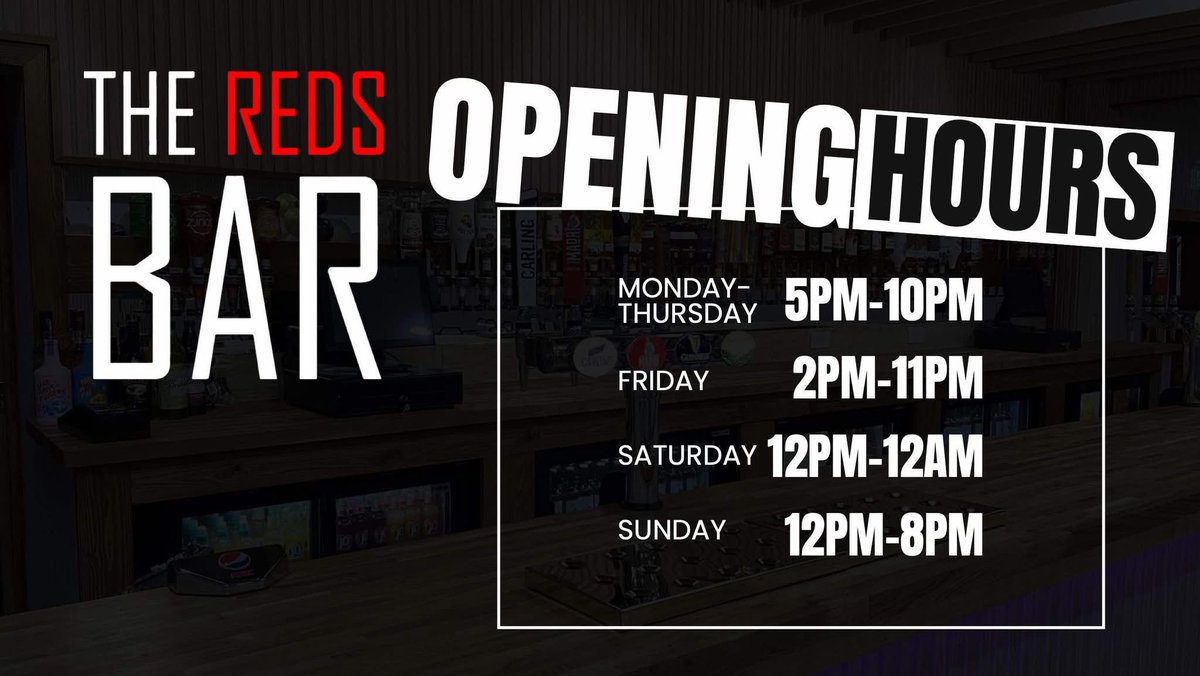 THE REDS
BAR

OPENING HOURS

MONDAY-THURSDAY 5PM-10PM

FRIDAY 2PM-11PM

SATURDAY 12PM-12AM

SUNDAY 12PM-8PM

CARLING